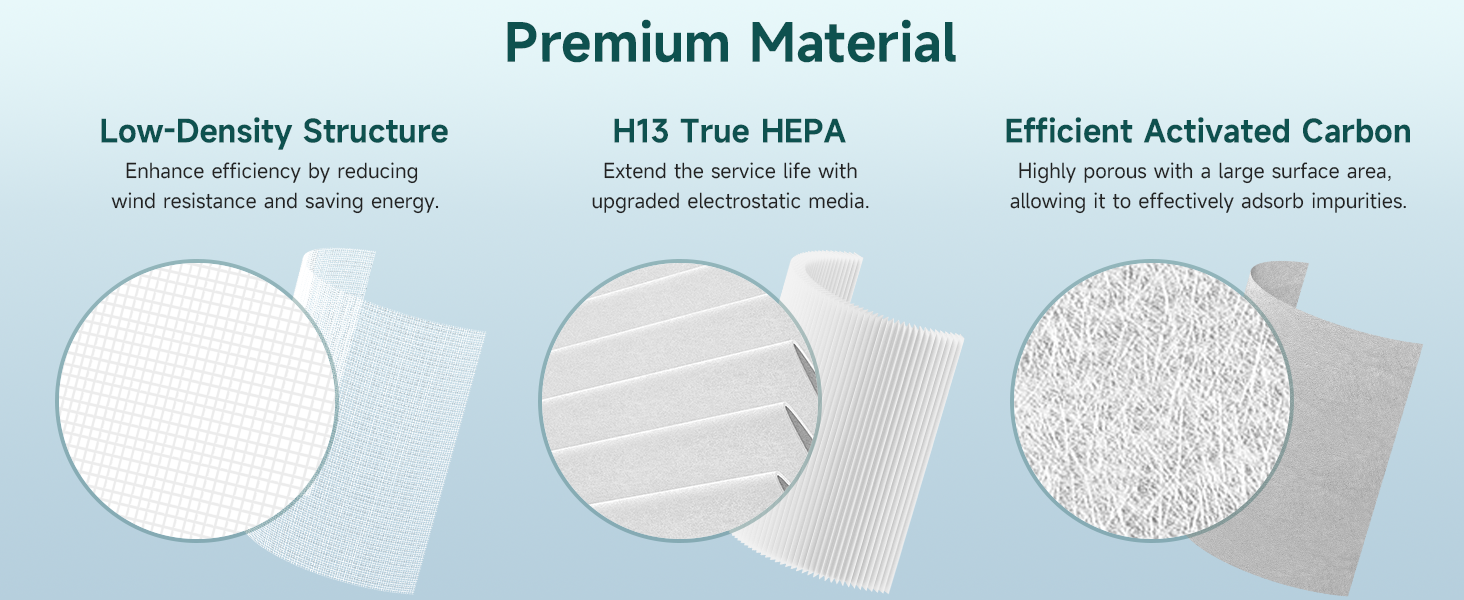 Premium Material

Low-Density Structure

Enhance efficiency by reducing wind resistance and saving energy.

H13 True HEPA

Extend the service life with upgraded electrostatic media.

Efficient Activated Carbon

Highly porous with a large surface area, allowing it to effectively adsorb impurities.